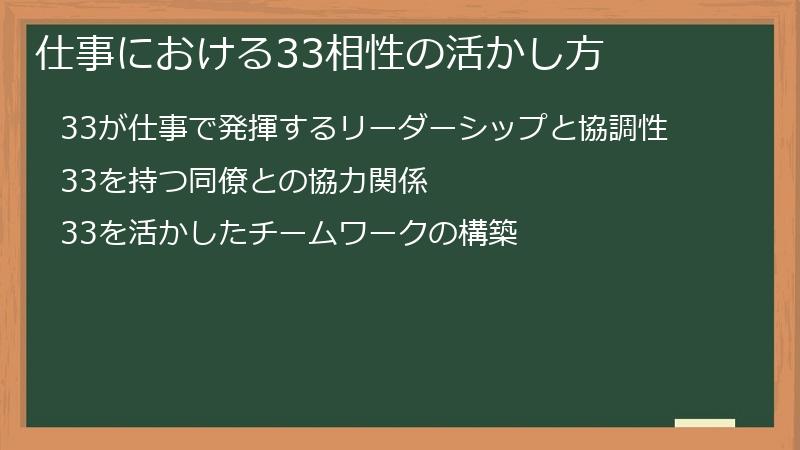 仕事における33相性の活かし方

33が仕事で発揮するリーダーシップと協調性

33を持つ同僚との協力関係

33を活かしたチームワークの構築